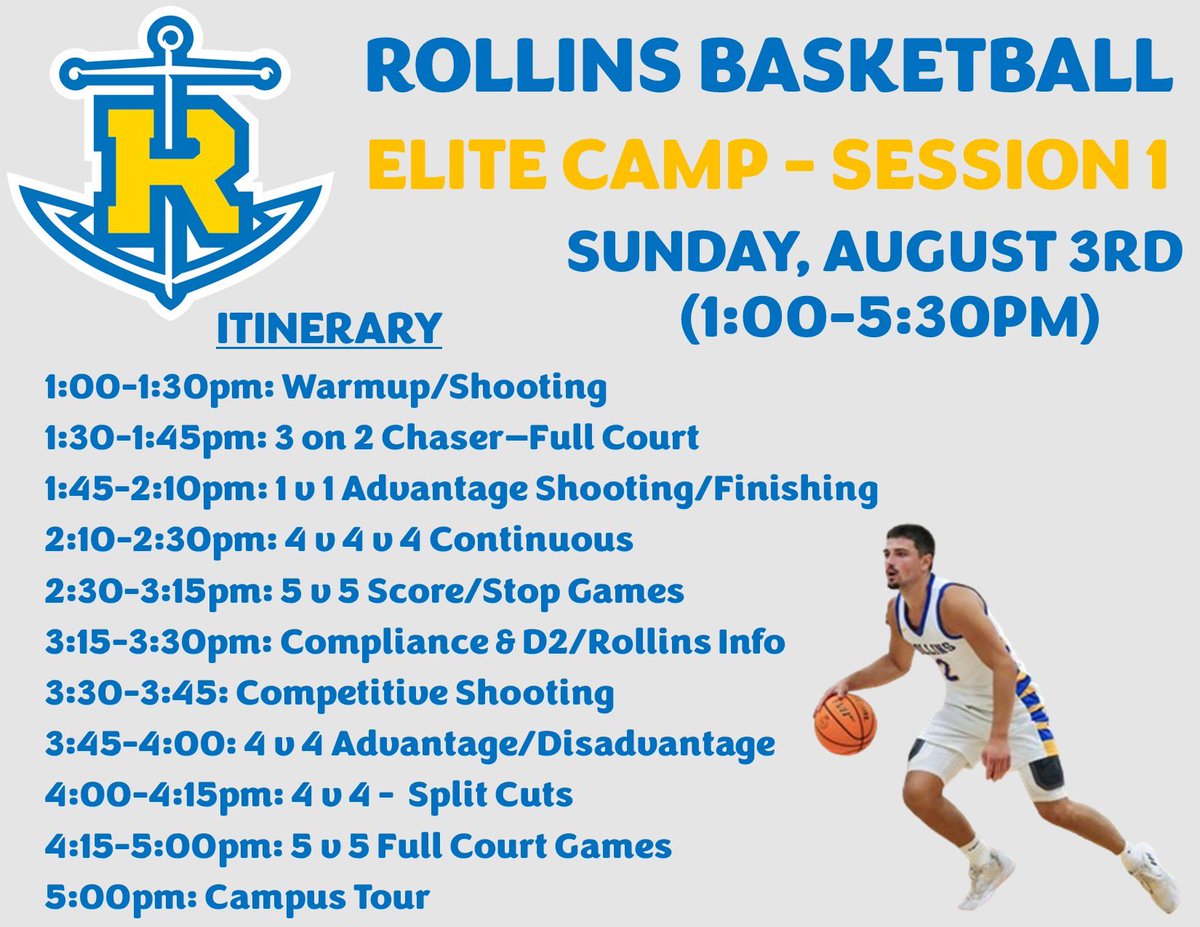 R

ROLLINS BASKETBALL
ELITE CAMP - SESSION 1
SUNDAY, AUGUST 3RD
(1:00-5:30PM)

ITINERARY
1:00-1:30pm: Warmup/Shooting
1:30-1:45pm: 3 on 2 Chaser—Full Court
1:45-2:10pm: 1 v 1 Advantage Shooting/Finishing
2:10-2:30pm: 4 v 4 v 4 Continuous
2:30-3:15pm: 5 v 5 Score/Stop Games
3:15-3:30pm: Compliance & D2/Rollins Info
3:30-3:45: Competitive Shooting
3:45-4:00: 4 v 4 Advantage/Disadvantage
4:00-4:15pm: 4 v 4 - Split Cuts
4:15-5:00pm: 5 v 5 Full Court Games
5:00pm: Campus Tour

ROLLINS
2